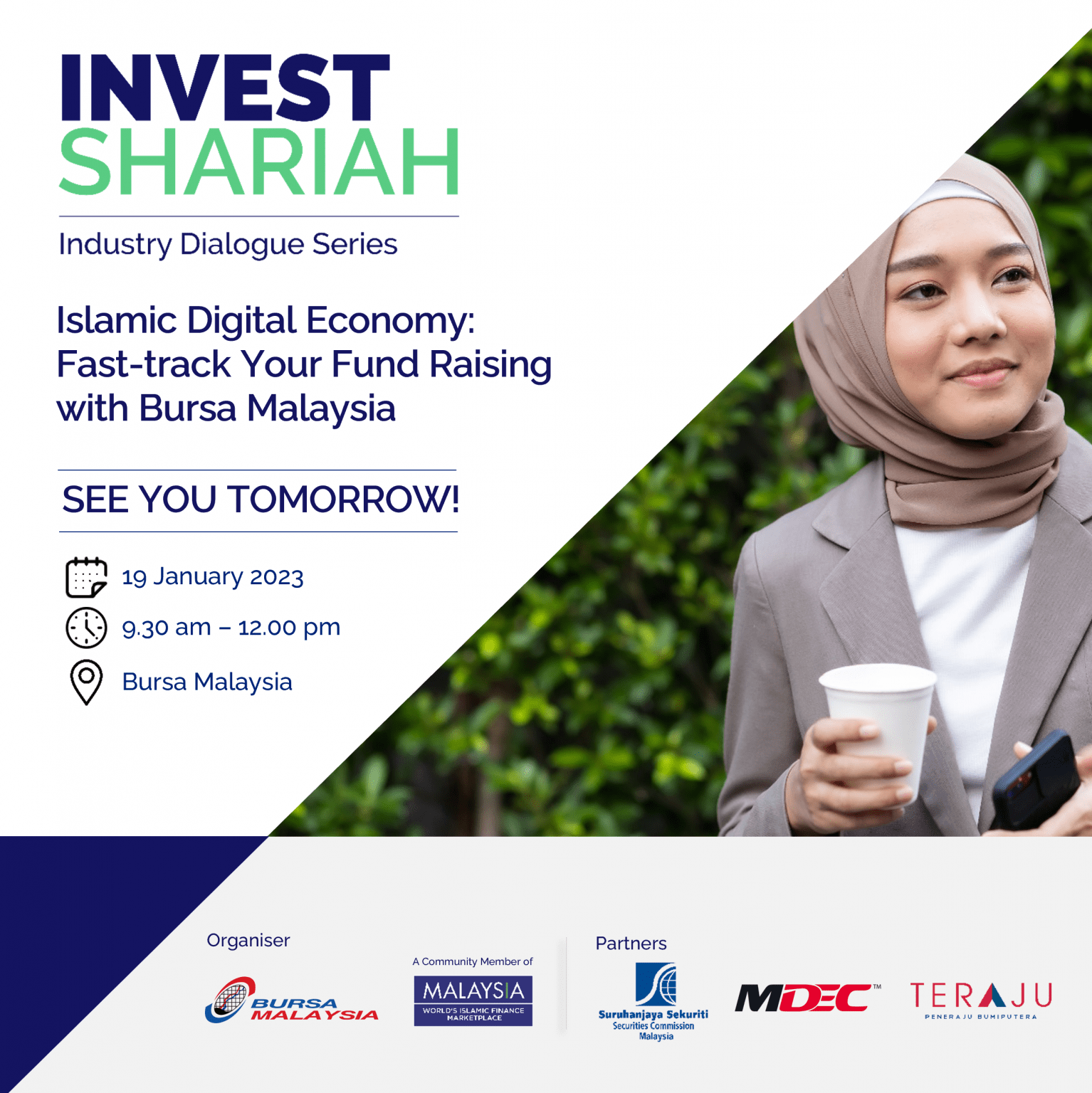 INVEST
SHARIAH

Industry Dialogue Series

Islamic Digital Economy: Fast-track Your Fund Raising with Bursa Malaysia

SEE YOU TOMORROW!

19 January 2023

9.30 am – 12.00 pm

Bursa Malaysia

Organiser

BURSA MALAYSIA

A Community Member of

MALAYSIA
WORLD'S ISLAMIC FINANCE MARKETPLACE

Partners

Suruhanjaya Sekuriti
Securities Commission
Malaysia

MDEC™

TERAJU
PENERAJU BUMIPUTERA